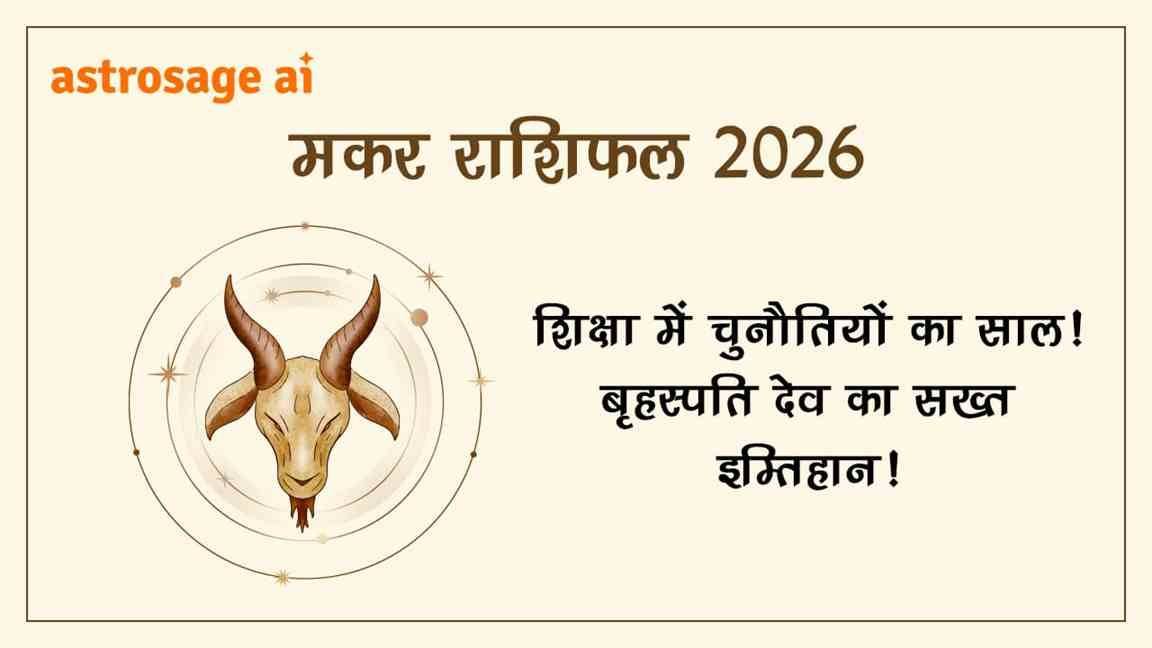 astrosage ai

मकर राशिफल 2026

शिक्षा में चुनौतियों का साल! बृहस्पति देव का सख्त इम्तिहान!